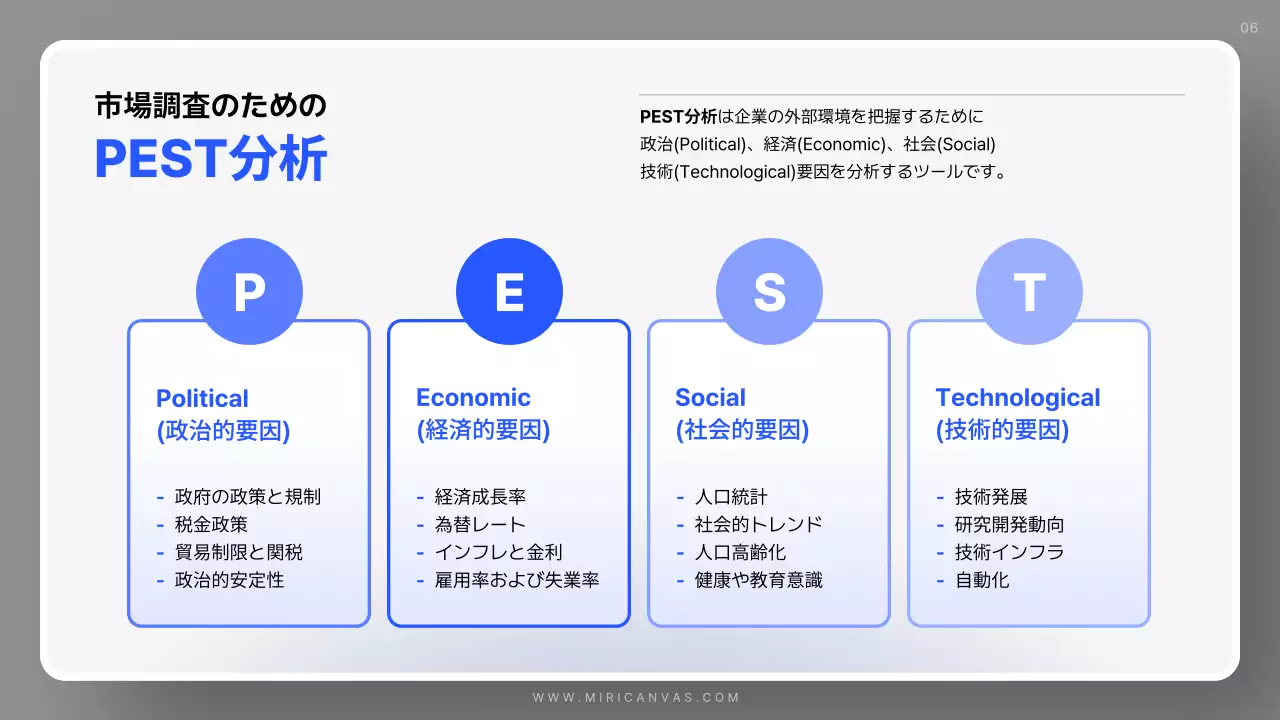 06

市場調査のための
PEST分析

PEST分析は企業の外部環境を把握するために政治(Political)、経済(Economic)、社会(Social)技術(Technological)要因を分析するツールです。

P

Political
(政治的要因)

- 政府の政策と規制
- 税金政策
- 貿易制限と関税
- 政治的安定性

E

Economic
(経済的要因)

- 経済成長率
- 為替レート
- インフレと金利
- 雇用率および失業率

S

Social
(社会的要因)

- 人口統計
- 社会的トレンド
- 人口高齢化
- 健康や教育意識

T

Technological
(技術的要因)

- 技術発展
- 研究開発動向
- 技術インフラ
- 自動化

WWW.MIRICANVAS.COM